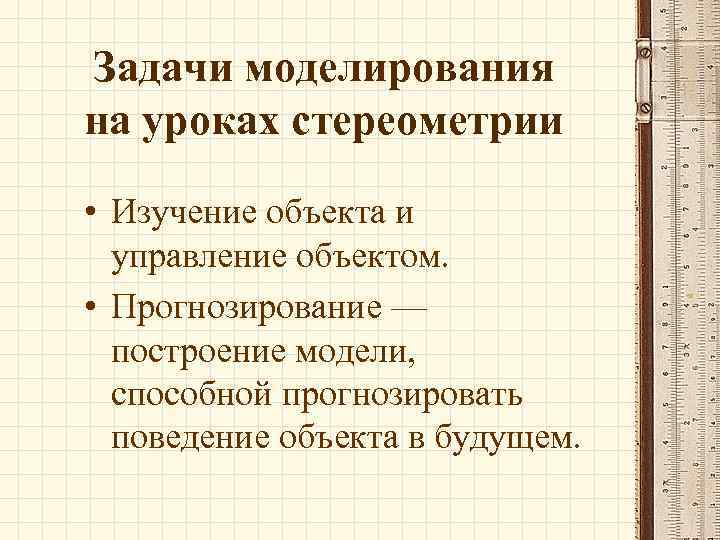 Задачи моделирования на уроках стереометрии

• Изучение объекта и управление объектом.
• Прогнозирование — построение модели, способной прогнозировать поведение объекта в будущем.